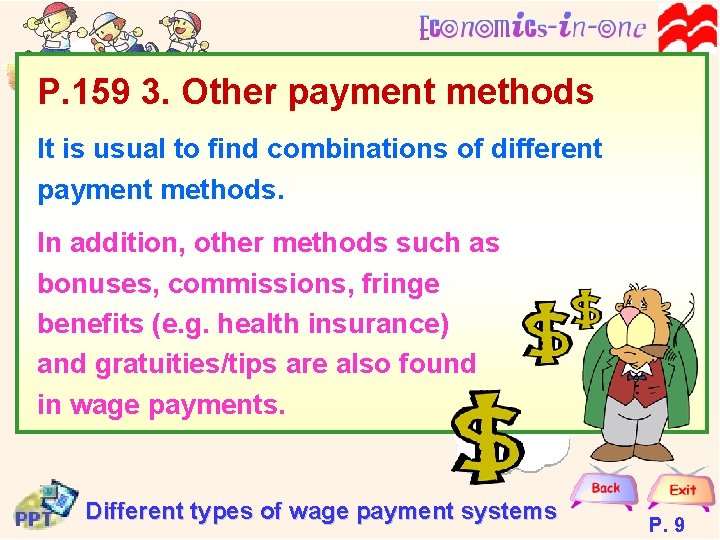 Economics-in-one

P.159 3. Other payment methods

It is usual to find combinations of different payment methods.

In addition, other methods such as bonuses, commissions, fringe benefits (e.g. health insurance) and gratuities/tips are also found in wage payments.

$ $ $

PPT Different types of wage payment systems

Back Exit

P. 9